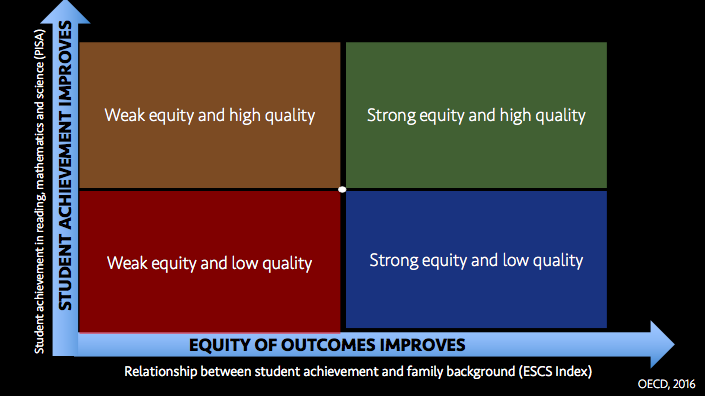 Student achievement in reading, mathematics and science (PISA)

STUDENT ACHIEVEMENT IMPROVES

Weak equity and high quality

Strong equity and high quality

Weak equity and low quality

Strong equity and low quality

EQUITY OF OUTCOMES IMPROVES

Relationship between student achievement and family background (ESCS Index)

OECD, 2016